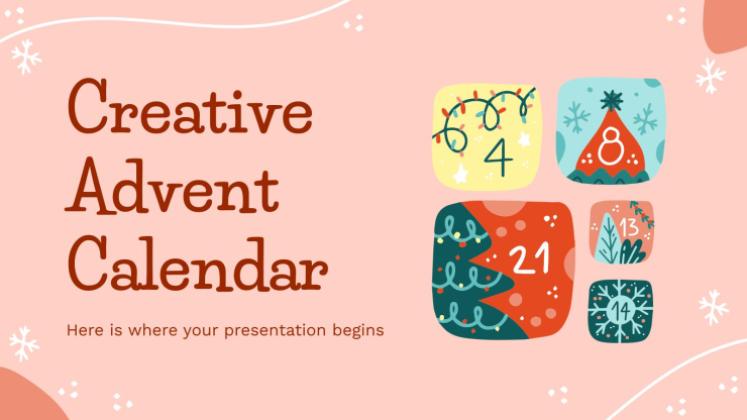 Creative Advent Calendar

Here is where your presentation begins

4

8

21

13

14